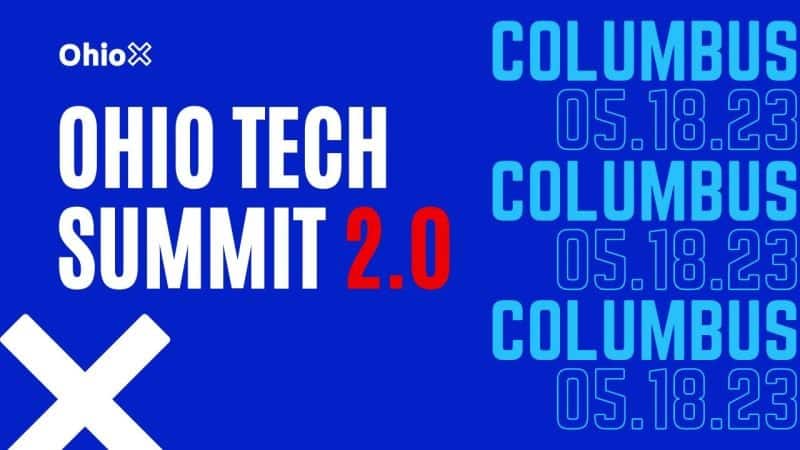 OhioX

OHIO TECH SUMMIT 2.0

COLUMBUS
05.18.23
COLUMBUS
05.18.23
COLUMBUS
05.18.23